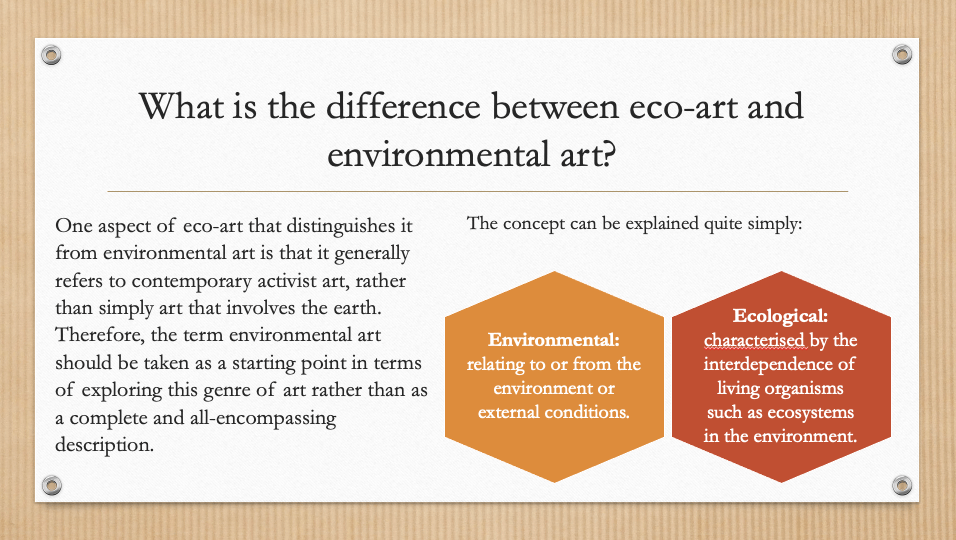 What is the difference between eco-art and environmental art?

One aspect of eco-art that distinguishes it from environmental art is that it generally refers to contemporary activist art, rather than simply art that involves the earth. Therefore, the term environmental art should be taken as a starting point in terms of exploring this genre of art rather than as a complete and all-encompassing description.

The concept can be explained quite simply:

Environmental: relating to or from the environment or external conditions.

Ecological: characterised by the interdependence of living organisms such as ecosystems in the environment.